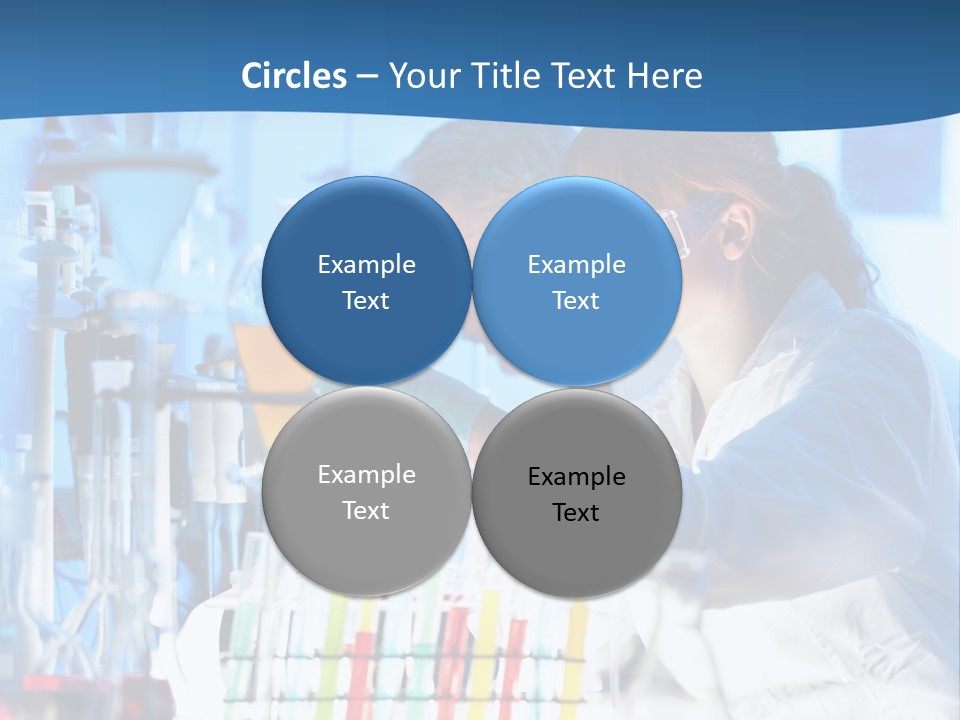 Circles – Your Title Text Here

Example Text

Example Text

Example Text

Example Text